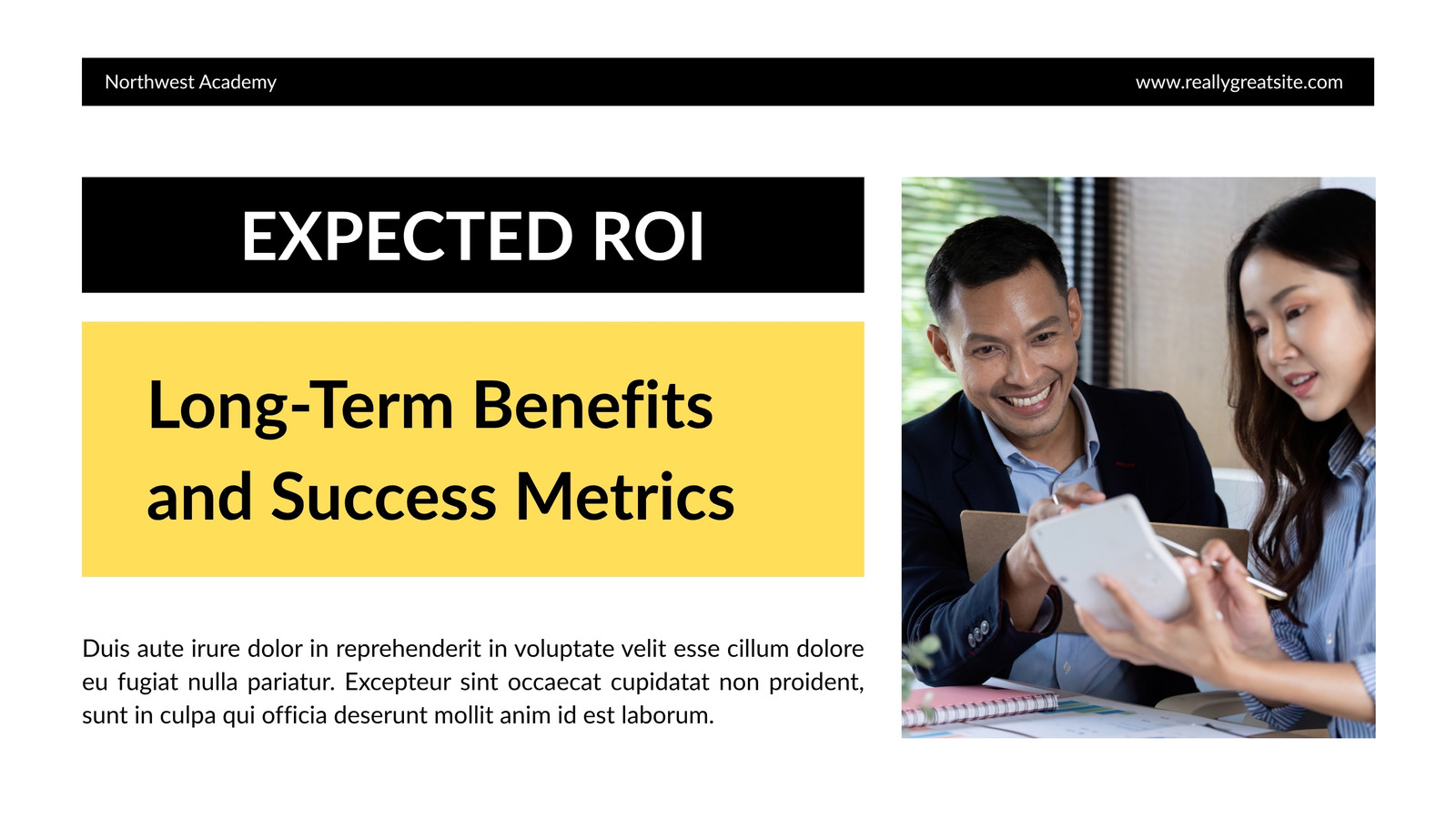 Northwest Academy

www.reallygreatsite.com

EXPECTED ROI

Long-Term Benefits and Success Metrics

Duis aute irure dolor in reprehenderit in voluptate velit esse cillum dolore eu fugiat nulla pariatur. Excepteur sint occaecat cupidatat non proident, sunt in culpa qui officia deserunt mollit anim id est laborum.